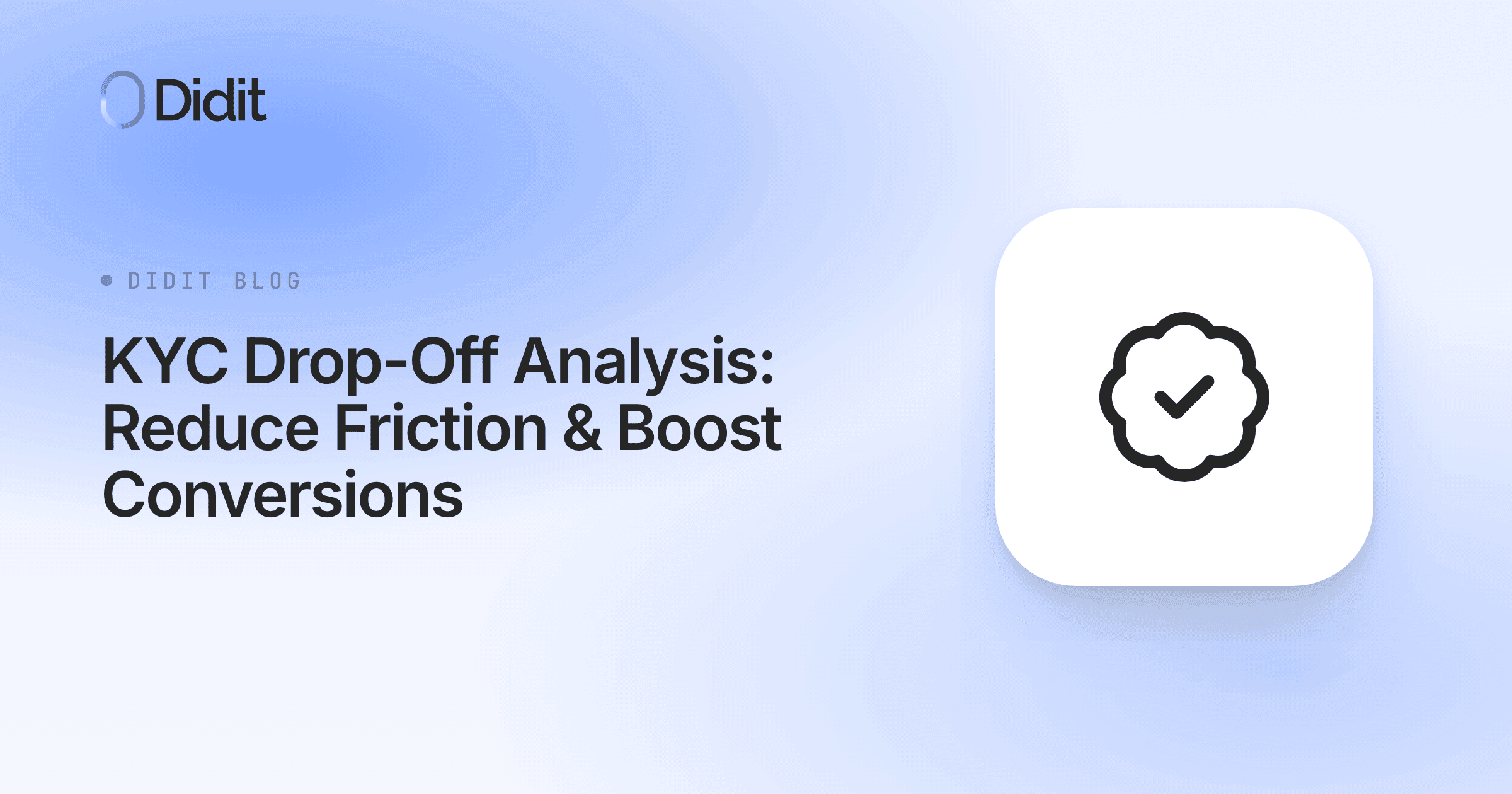 Didit

DIDIT BLOG

KYC Drop-Off Analysis: Reduce Friction & Boost Conversions